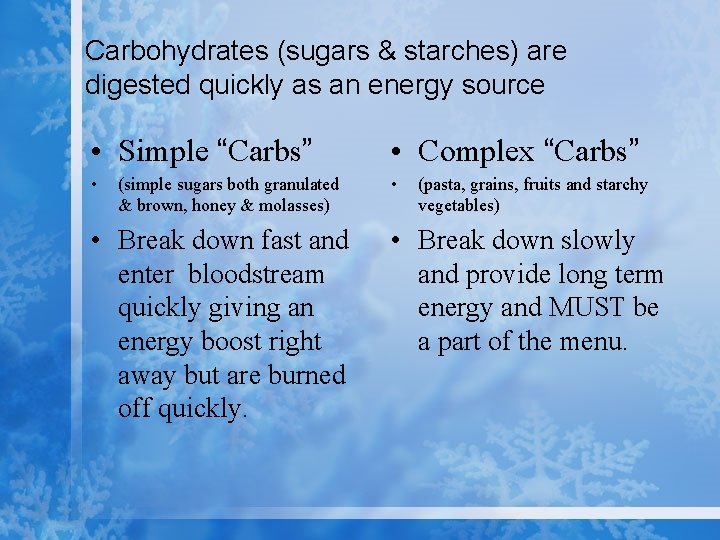 Carbohydrates (sugars & starches) are digested quickly as an energy source

• Simple “Carbs”
• (simple sugars both granulated & brown, honey & molasses)
• Break down fast and enter bloodstream quickly giving an energy boost right away but are burned off quickly.

• Complex “Carbs”
• (pasta, grains, fruits and starchy vegetables)
• Break down slowly and provide long term energy and MUST be a part of the menu.